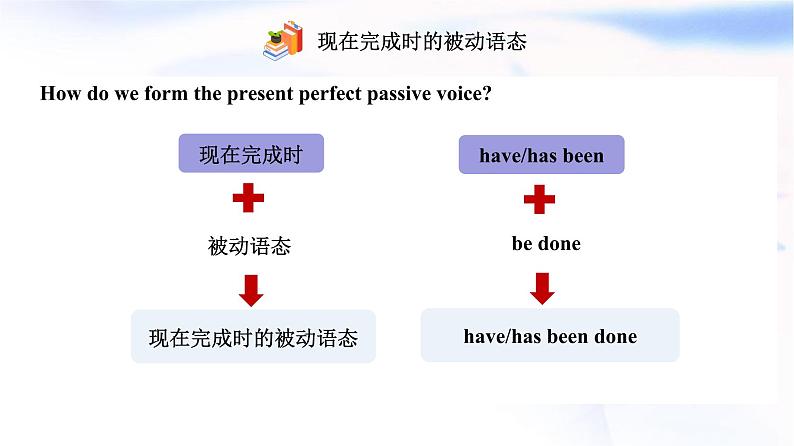 现在完成时的被动语态

How do we form the present perfect passive voice?

现在完成时

被动语态

现在完成时的被动语态

have/has been

be done

have/has been done